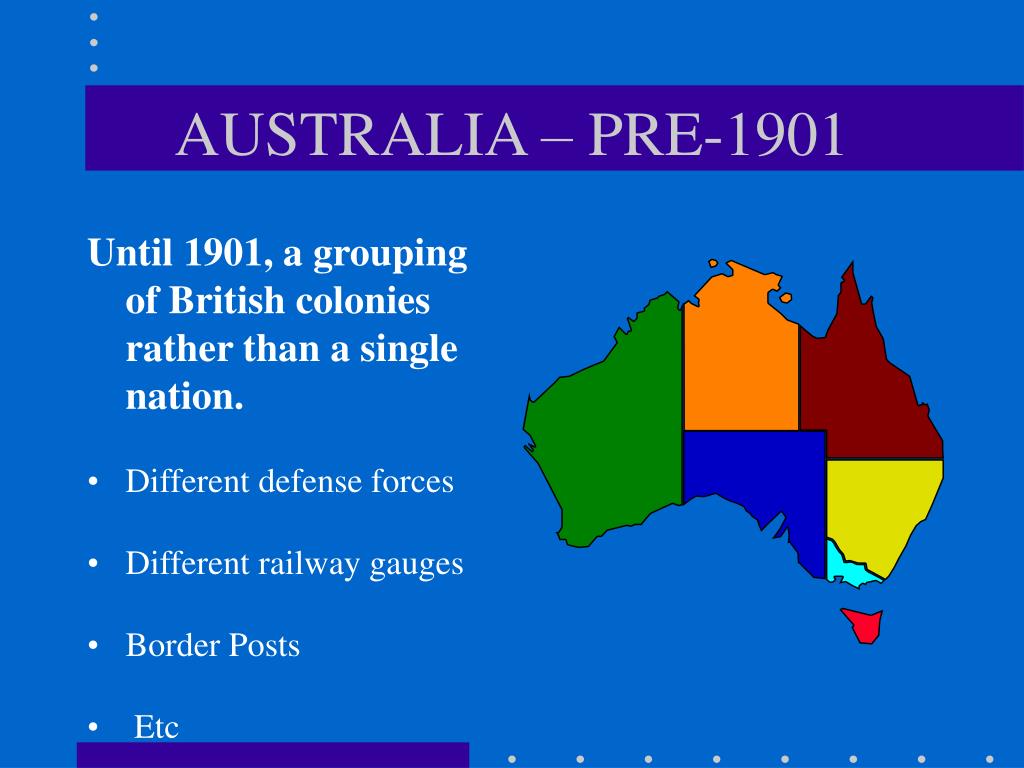 AUSTRALIA – PRE-1901

Until 1901, a grouping of British colonies rather than a single nation.

• Different defense forces

• Different railway gauges

• Border Posts

• Etc